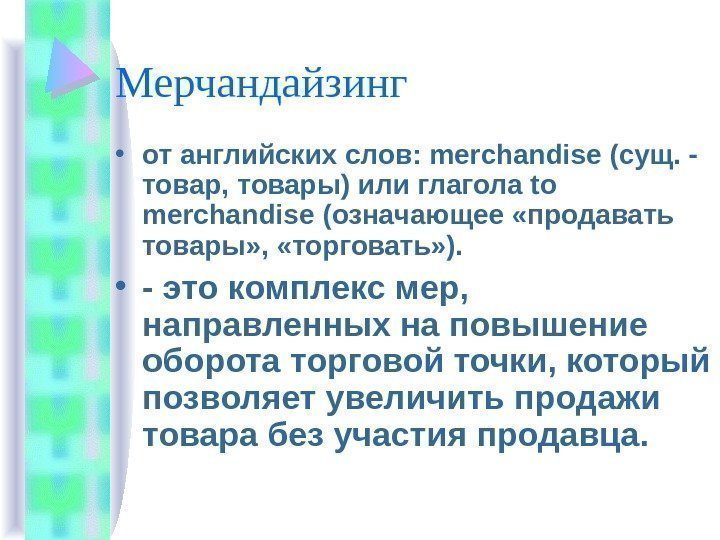 Мерчандайзинг

• от английских слов: merchandise (сущ. - товар, товары) или глагола to merchandise (означающее «продавать товары», «торговать»).

• - это комплекс мер, направленных на повышение оборота торговой точки, который позволяет увеличить продажи товара без участия продавца.